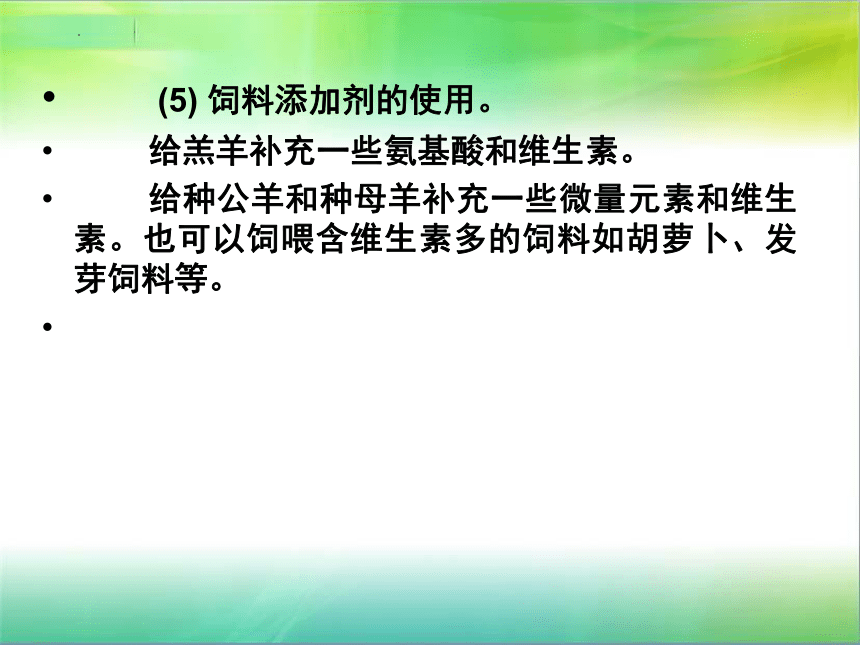 • (5) 饲料添加剂的使用。

• 给羔羊补充一些氨基酸和维生素。

• 给种公羊和种母羊补充一些微量元素和维生素。也可以饲喂含维生素多的饲料如胡萝卜、发芽饲料等。

•